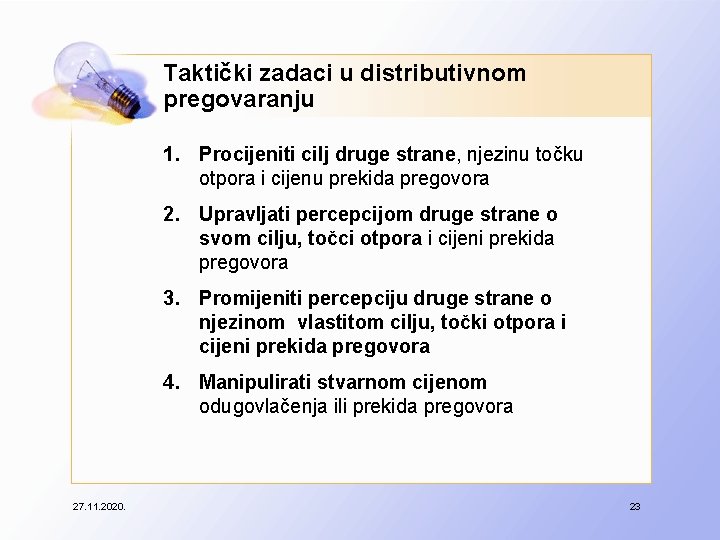 Taktički zadaci u distributivnom pregovaranju

1. Procijeniti cilj druge strane, njezinu točku otpora i cijenu prekida pregovora

2. Upravljati percepcijom druge strane o svom cilju, točci otpora i cijeni prekida pregovora

3. Promijeniti percepciju druge strane o njezinom vlastitom cilju, točki otpora i cijeni prekida pregovora

4. Manipulirati stvarnom cijenom odugovlačenja ili prekida pregovora

27.11.2020.

23